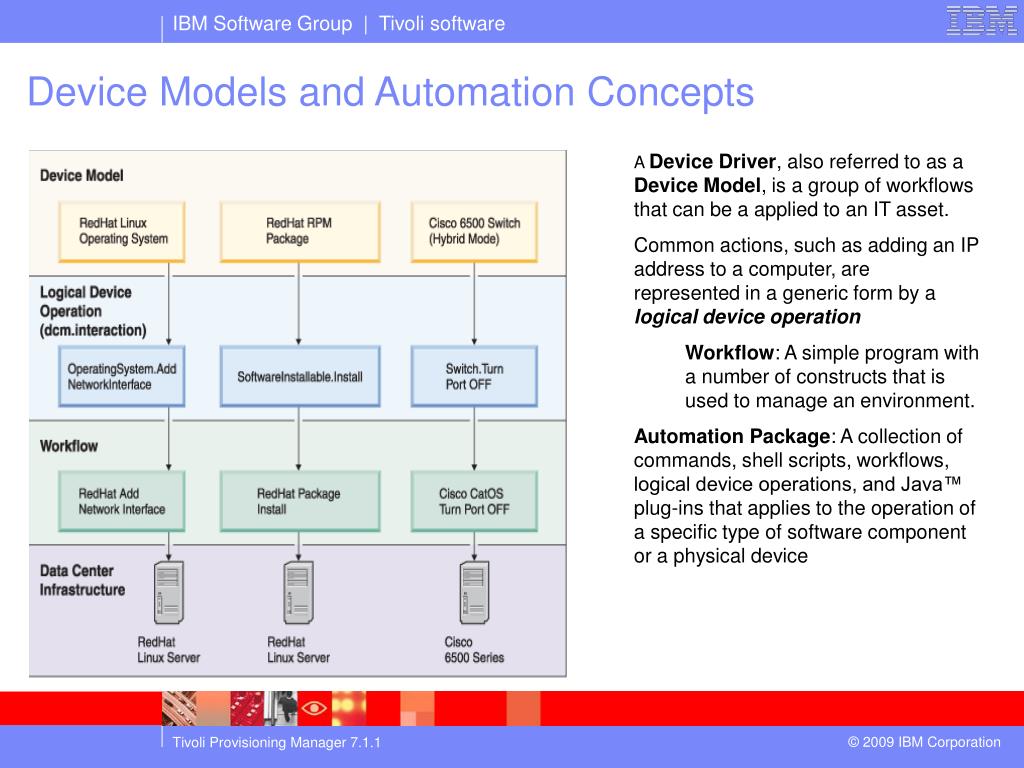 IBM Software Group | Tivoli software

IBM

Device Models and Automation Concepts

Device Model

RedHat Linux Operating System

RedHat RPM Package

Cisco 6500 Switch (Hybrid Mode)

Logical Device Operation (dcm.interaction)

OperatingSystem.Add NetworkInterface

SoftwareInstallable.Install

Switch.Turn Port OFF

Workflow

RedHat Add Network Interface

RedHat Package Install

Cisco CatOS Turn Port OFF

Data Center Infrastructure

RedHat Linux Server

RedHat Linux Server

Cisco 6500 Series

A **Device Driver**, also referred to as a **Device Model**, is a group of workflows that can be a applied to an IT asset.

Common actions, such as adding an IP address to a computer, are represented in a generic form by a ***logical device operation***

**Workflow**: A simple program with a number of constructs that is used to manage an environment.

**Automation Package**: A collection of commands, shell scripts, workflows, logical device operations, and Java™ plug-ins that applies to the operation of a specific type of software component or a physical device

Tivoli Provisioning Manager 7.1.1

© 2009 IBM Corporation